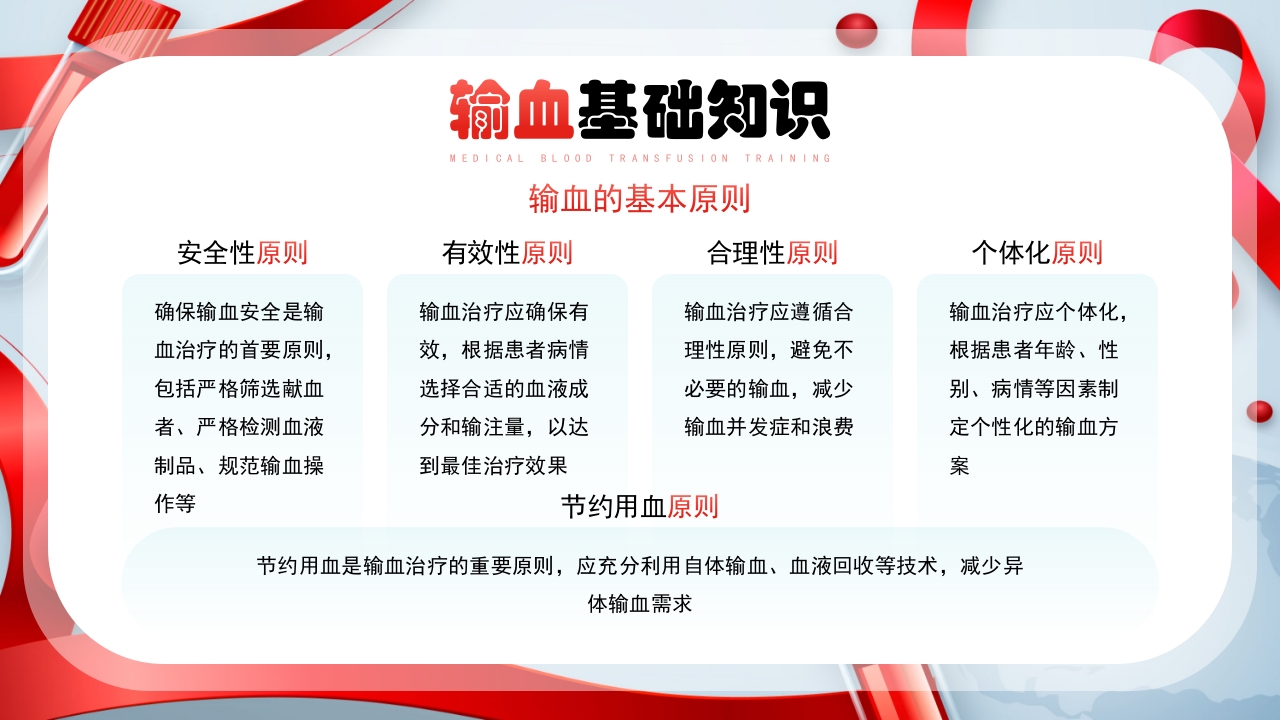 输血基础知识

MEDICAL BLOOD TRANSFUSION TRAINING

输血的基本原则

安全性原则

确保输血安全是输血治疗的首要原则，包括严格筛选献血者、严格检测血液制品、规范输血操作等

有效性原则

输血治疗应确保有效，根据患者病情选择合适的血液成分和输注量，以达到最佳治疗效果

合理性原则

输血治疗应遵循合理性原则，避免不必要的输血，减少输血并发症和浪费

个体化原则

输血治疗应个体化，根据患者年龄、性别、病情等因素制定个性化的输血方案

节约用血原则

节约用血是输血治疗的重要原则，应充分利用自体输血、血液回收等技术，减少异体输血需求